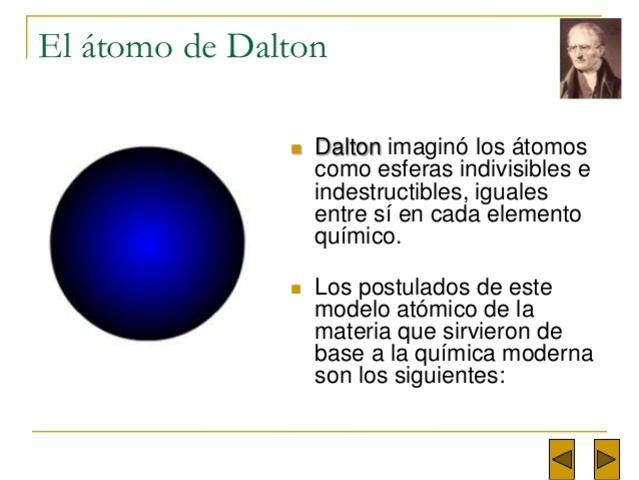 El átomo de Dalton

Dalton imaginó los átomos como esferas indivisibles e indestructibles, iguales entre sí en cada elemento químico.

Los postulados de este modelo atómico de la materia que sirvieron de base a la química moderna son los siguientes: